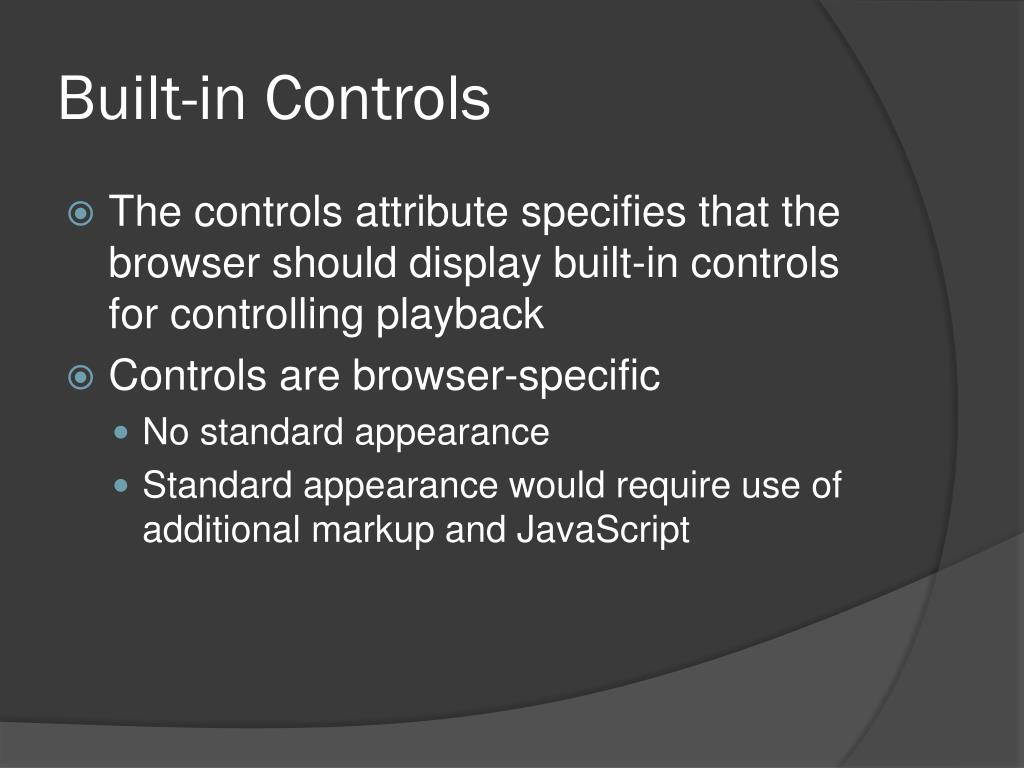 Built-in Controls

The controls attribute specifies that the browser should display built-in controls for controlling playback

Controls are browser-specific

No standard appearance

Standard appearance would require use of additional markup and JavaScript